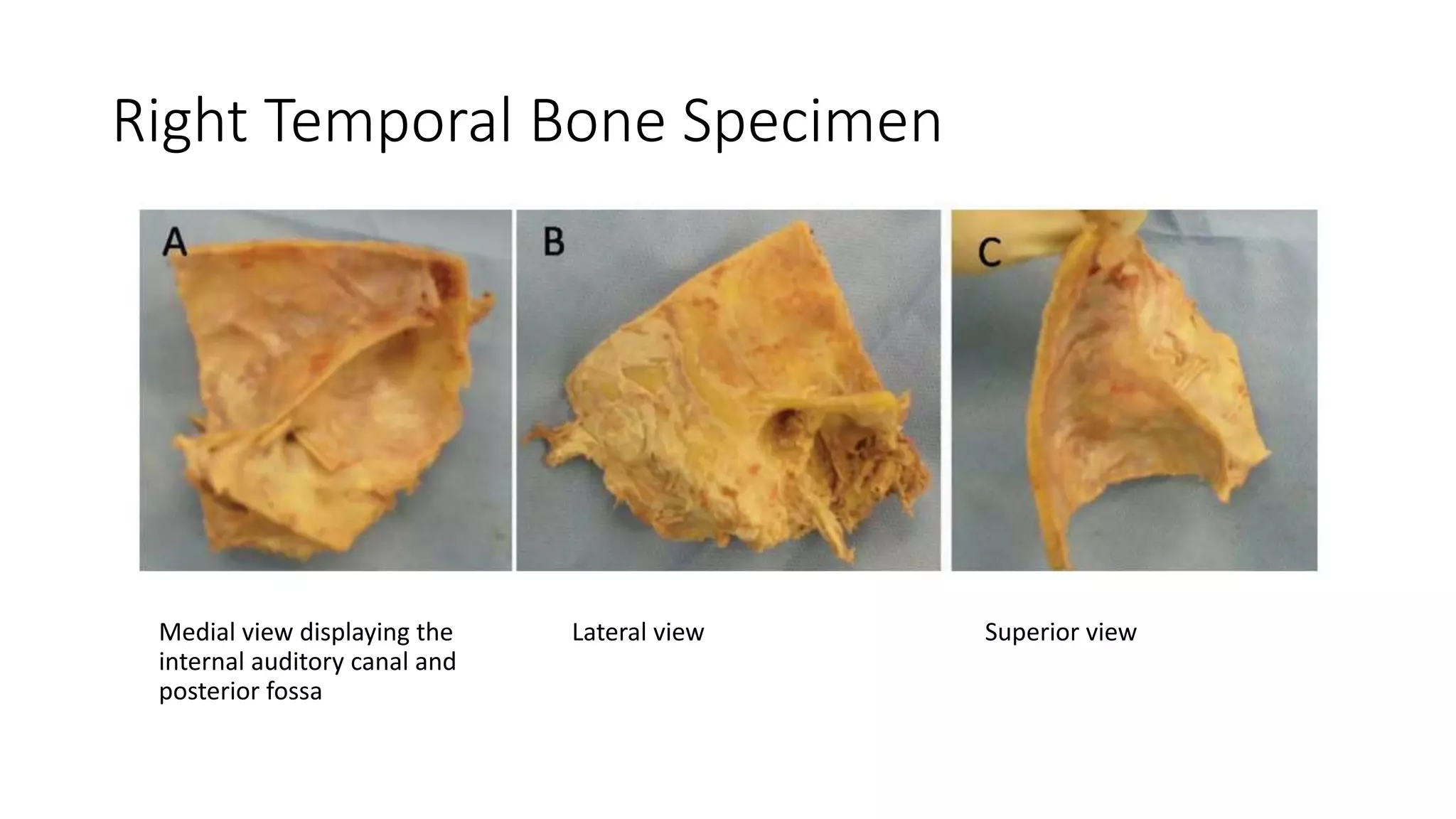 Right Temporal Bone Specimen

A

B

C

Medial view displaying the internal auditory canal and posterior fossa

Lateral view

Superior view